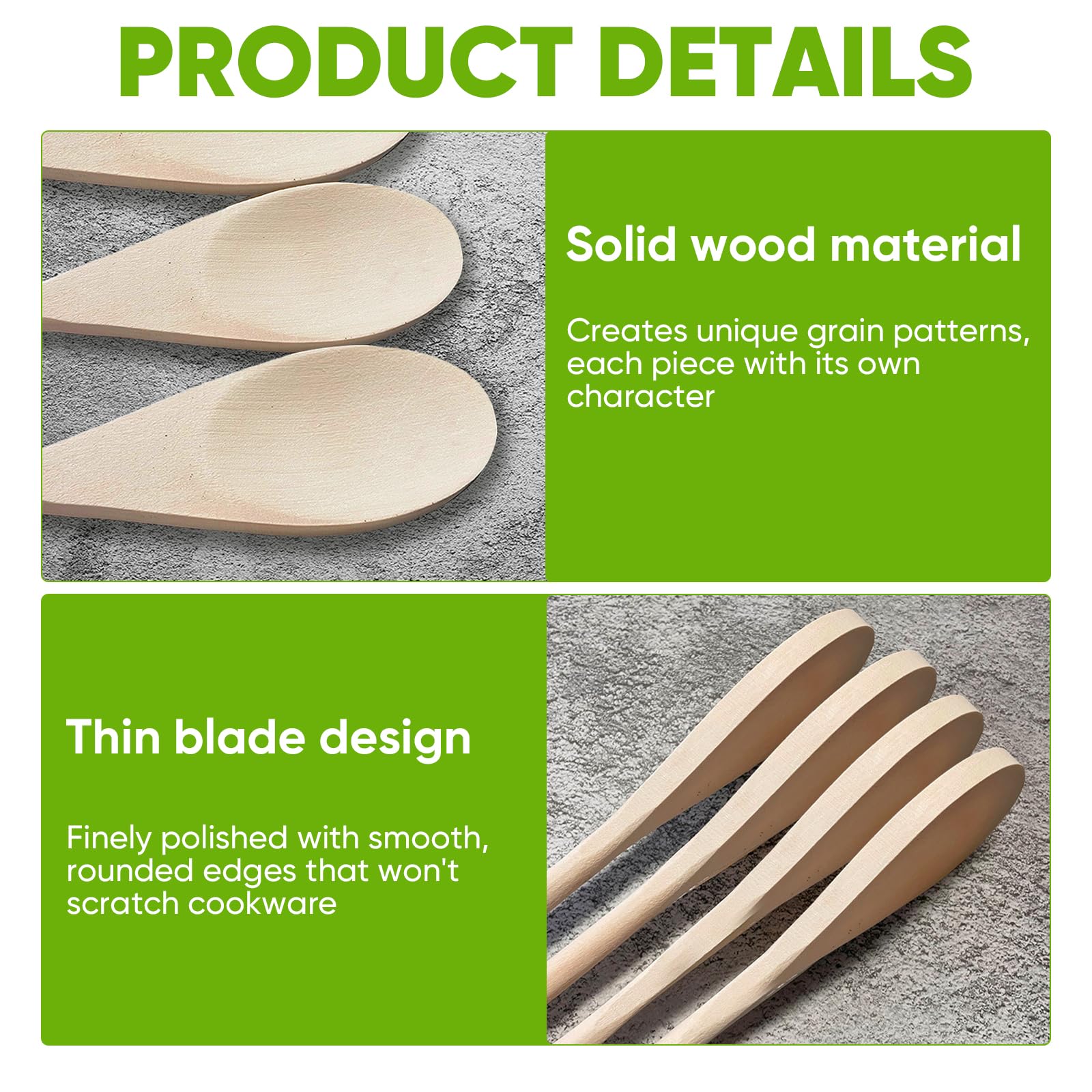 PRODUCT DETAILS

Solid wood material

Creates unique grain patterns, each piece with its own character

Thin blade design

Finely polished with smooth, rounded edges that won't scratch cookware